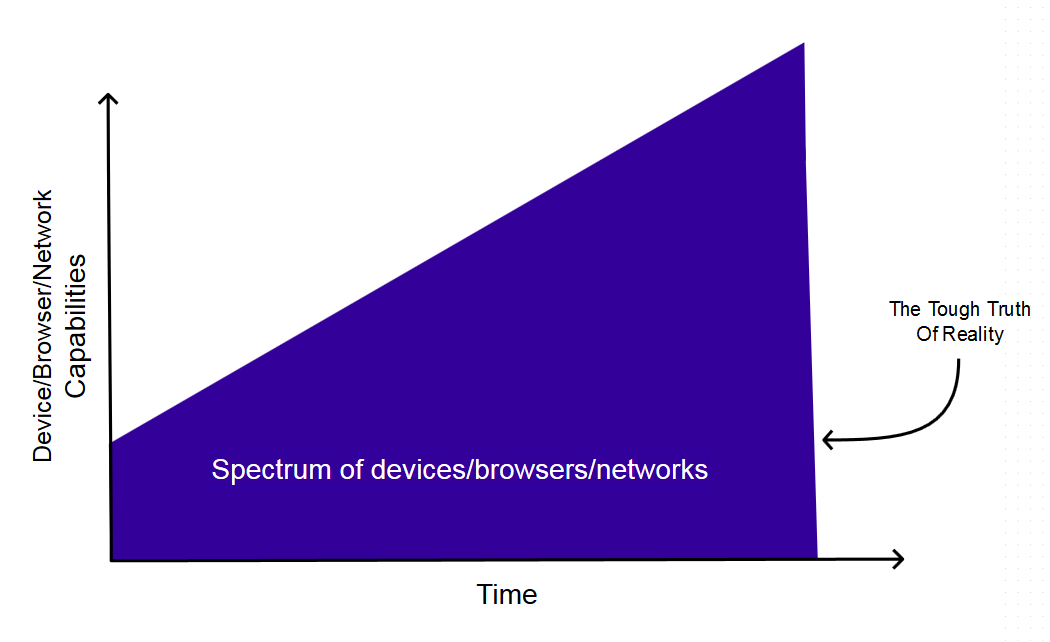 Device/Browser/Network Capabilities

Spectrum of devices/browsers/networks

The Tough Truth Of Reality

Time